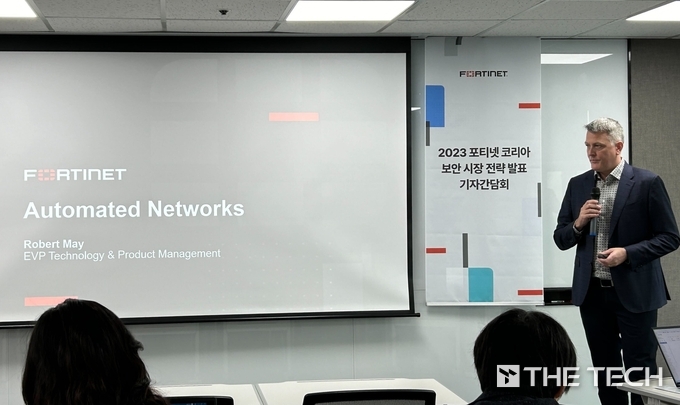 FORTINET

Automated Networks

Robert May
EVP Technology & Product Management

FORTINET

2023 포티넷 코리아 보안 시장 전략 발표 기자간담회

THE TECH